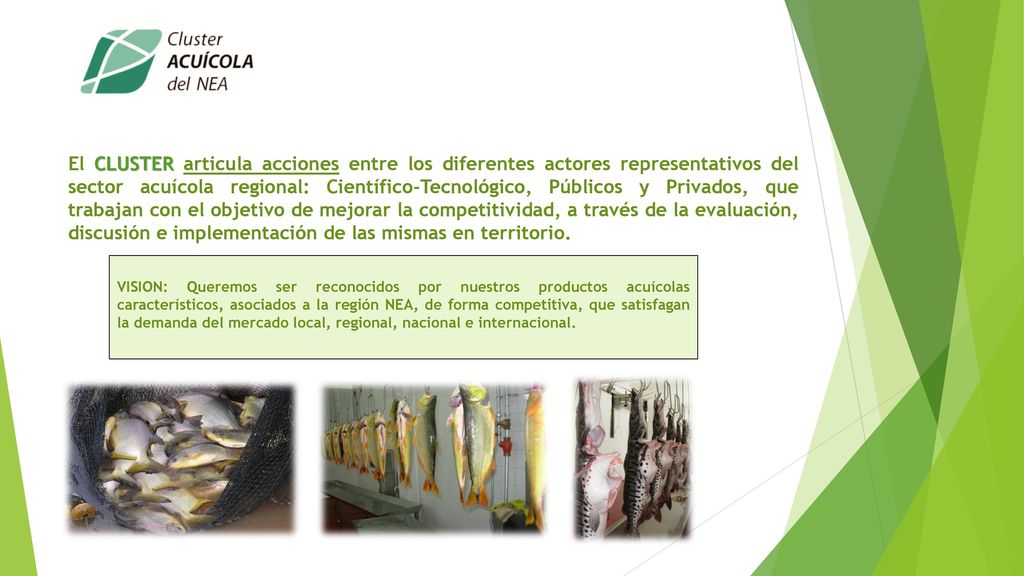 Cluster
ACUÍCOLA
del NEA

El CLUSTER articula acciones entre los diferentes actores representativos del sector acuícola regional: Científico-Tecnológico, Públicos y Privados, que trabajan con el objetivo de mejorar la competitividad, a través de la evaluación, discusión e implementación de las mismas en territorio.

VISION: Queremos ser reconocidos por nuestros productos acuícolas característicos, asociados a la región NEA, de forma competitiva, que satisfagan la demanda del mercado local, regional, nacional e internacional.